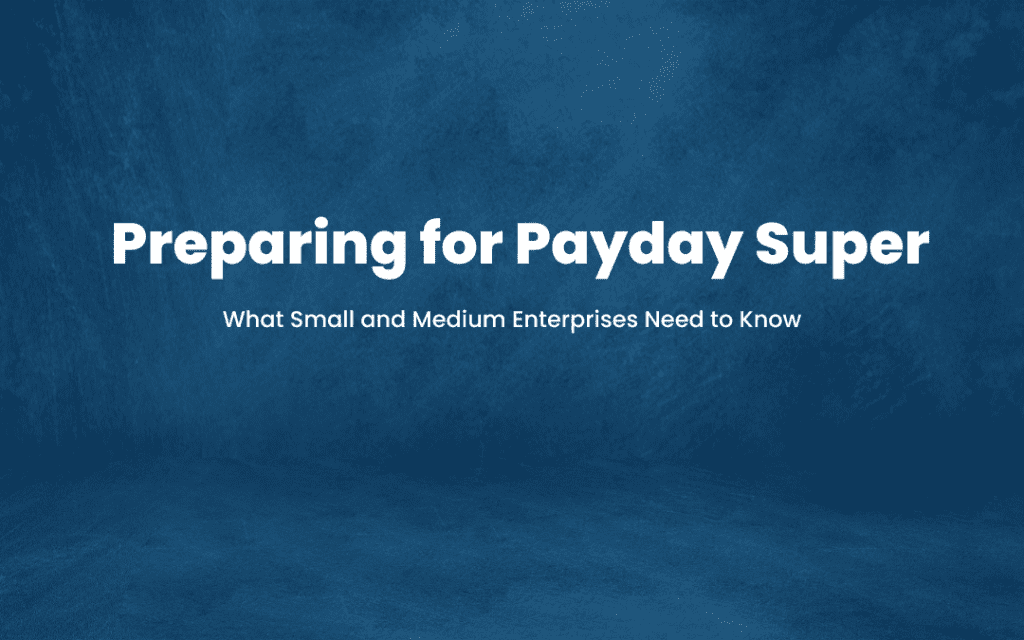 Preparing for Payday Super

What Small and Medium Enterprises Need to Know